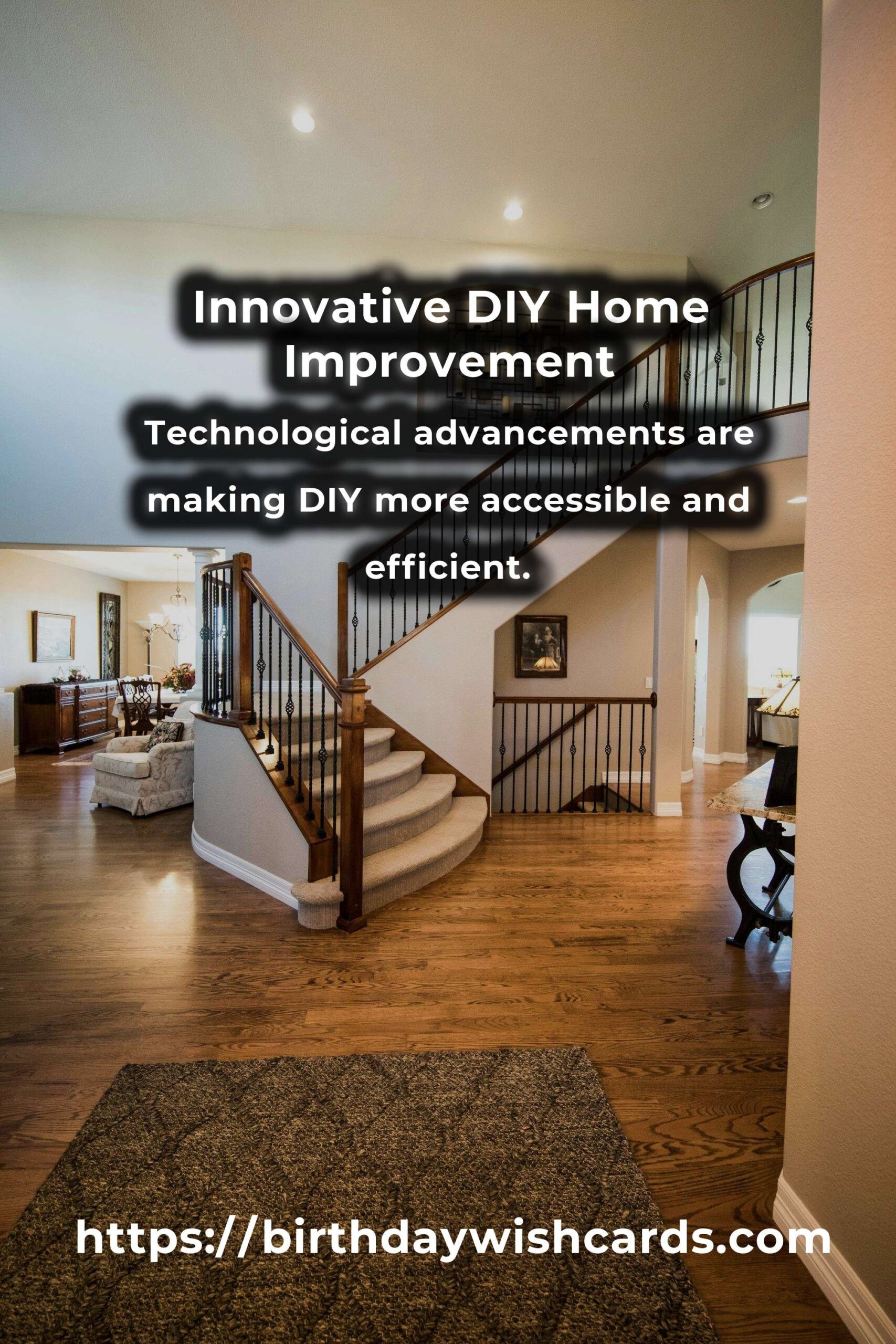 Innovative DIY Home Improvement

Technological advancements are making DIY more accessible and efficient.

https://birthdaywishcards.com